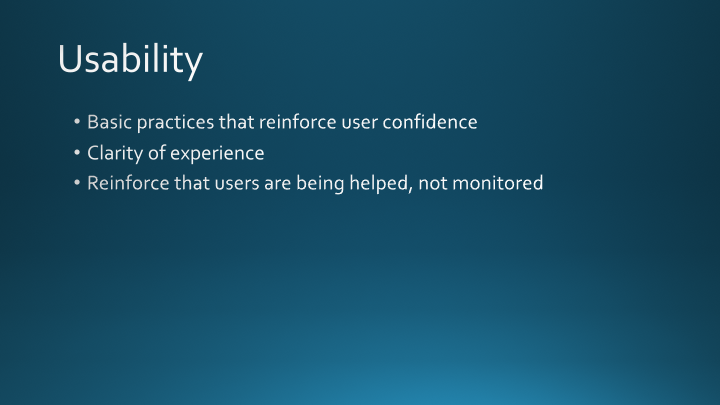 Usability

• Basic practices that reinforce user confidence
• Clarity of experience
• Reinforce that users are being helped, not monitored